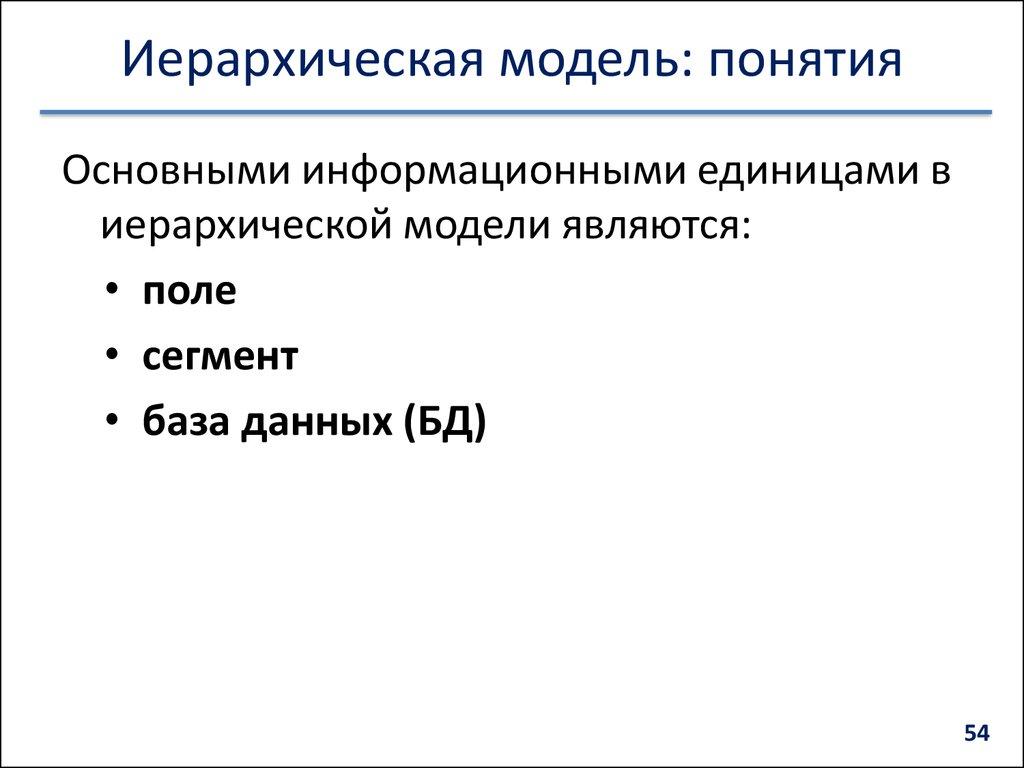 Иерархическая модель: понятия

Основными информационными единицами в иерархической модели являются:

• поле
• сегмент
• база данных (БД)

54